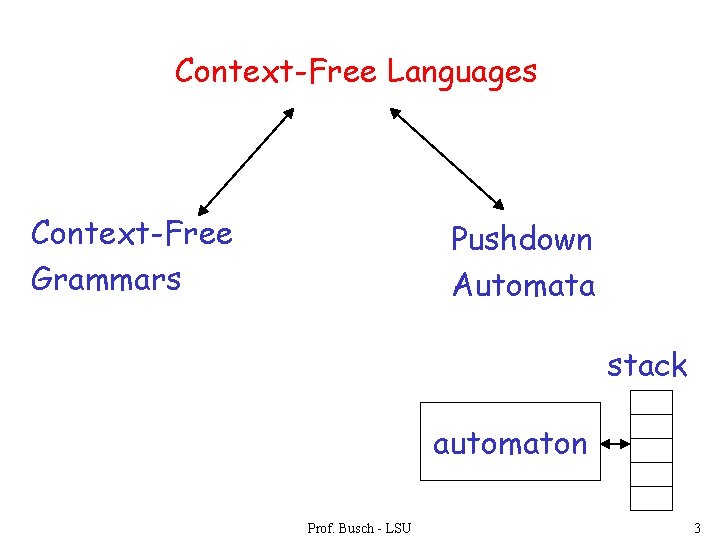 Context-Free Languages

Context-Free Grammars

Pushdown Automata

stack

automaton

Prof. Busch - LSU

3